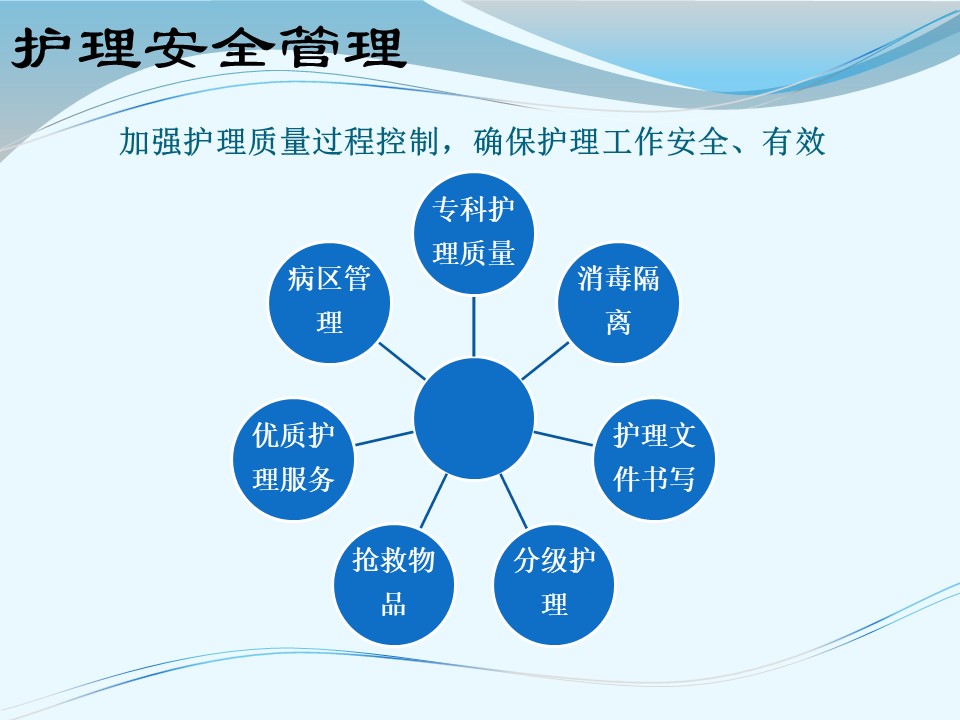 护理安全管理

加强护理质量过程控制，确保护理工作安全、有效

专科护理质量

消毒隔离

护理文件书写

分级护理

抢救物品

优质护理服务

病区管理